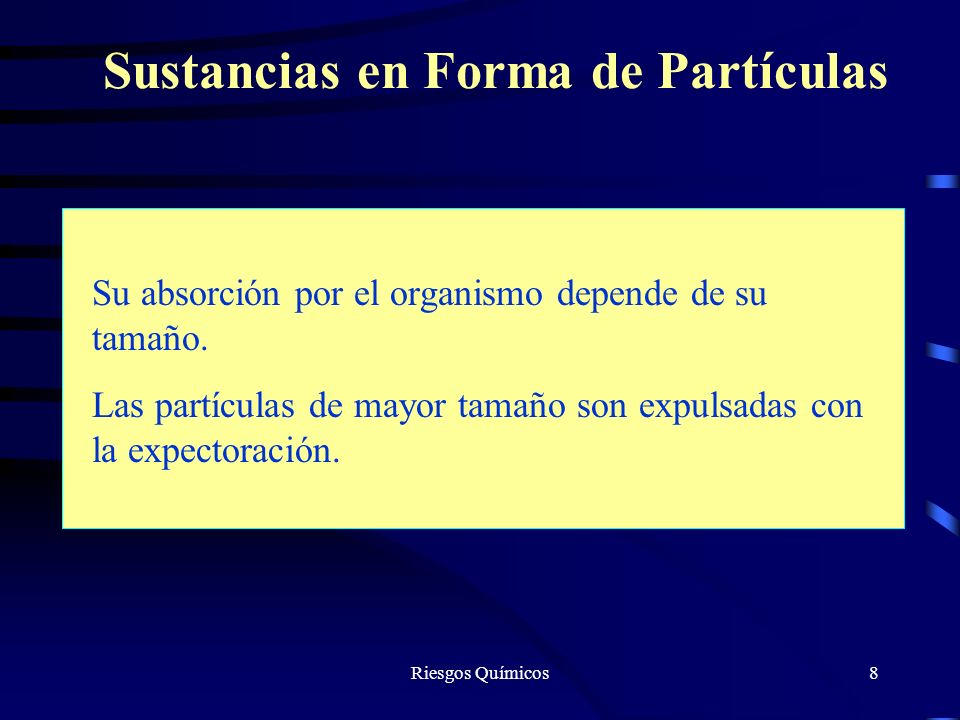 Sustancias en Forma de Partículas

Su absorción por el organismo depende de su tamaño.

Las partículas de mayor tamaño son expulsadas con la expectoración.

Riesgos Químicos

8